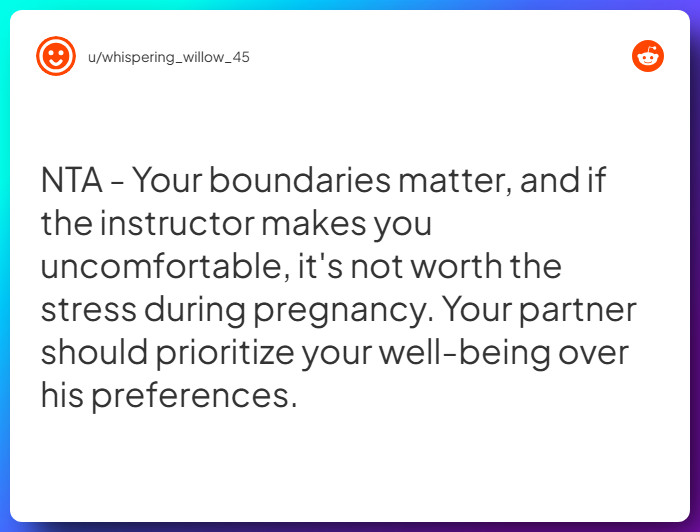 u/whispering_willow_45

NTA - Your boundaries matter, and if the instructor makes you uncomfortable, it's not worth the stress during pregnancy. Your partner should prioritize your well-being over his preferences.